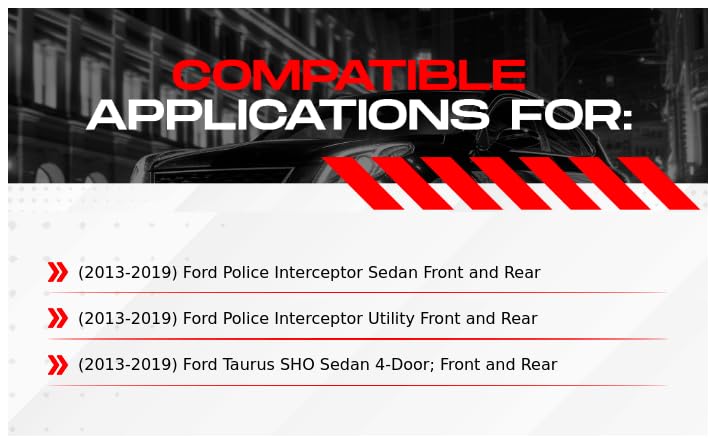 COMPATIBLE
APPLICATIONS FOR:

(2013-2019) Ford Police Interceptor Sedan Front and Rear

(2013-2019) Ford Police Interceptor Utility Front and Rear

(2013-2019) Ford Taurus SHO Sedan 4-Door; Front and Rear